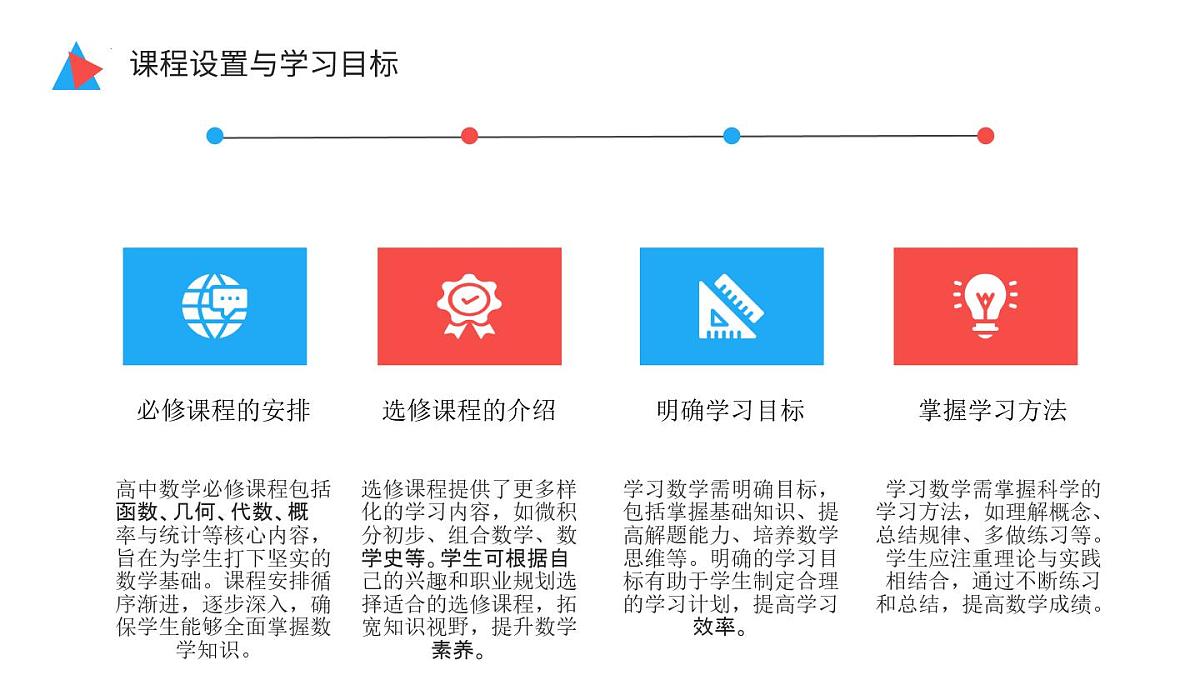 课程设置与学习目标

必修课程的安排

高中数学必修课程包括函数、几何、代数、概率与统计等核心内容，旨在为学生打下坚实的数学基础。课程安排循序渐进，逐步深入，确保学生能够全面掌握数学知识。

选修课程的介绍

选修课程提供了更多样化的学习内容，如微积分初步、组合数学、数学史等。学生可根据自己的兴趣和职业规划选择适合的选修课程，拓宽知识视野，提升数学素养。

明确学习目标

学习数学需明确目标，包括掌握基础知识、提高解题能力、培养数学思维等。明确的学习目标有助于学生制定合理的学习计划，提高学习效率。

掌握学习方法

学习数学需掌握科学的学习方法，如理解概念、总结规律、多做练习等。学生应注重理论与实践相结合，通过不断练习和总结，提高数学成绩。